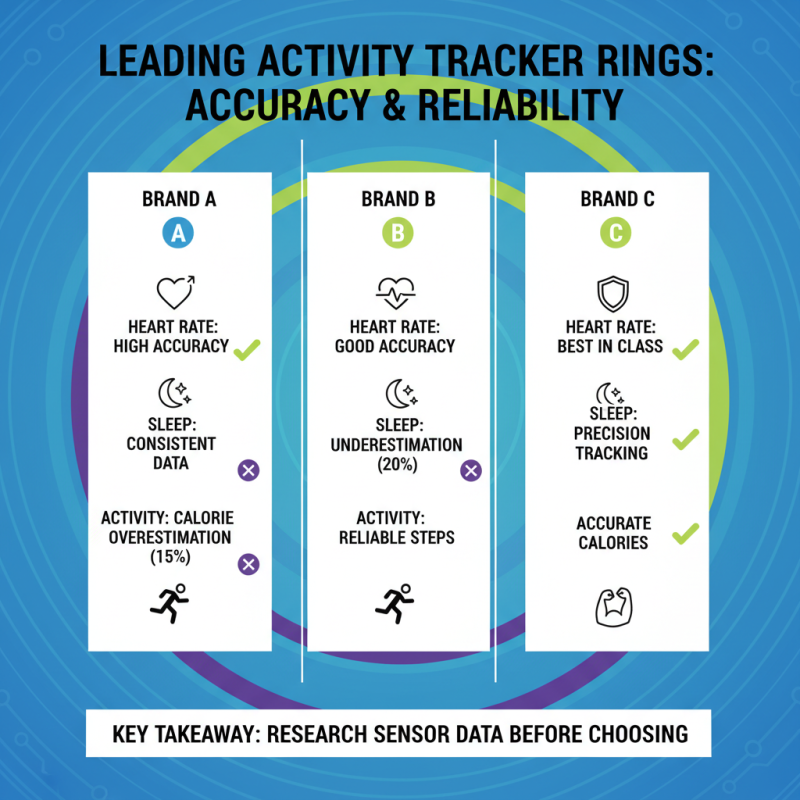 LEADING ACTIVITY TRACKER RINGS: ACCURACY & RELIABILITY

BRAND A

A

HEART RATE: HIGH ACCURACY

SLEEP: CONSISTENT DATA

ACTIVITY: CALORIE OVERESTIMATION (15%)

BRAND B

B

HEART RATE: GOOD ACCURACY

SLEEP: UNDERESTIMATION (20%)

ACTIVITY: RELIABLE STEPS

BRAND C

C

HEART RATE: BEST IN CLASS

SLEEP: PRECISION TRACKING

ACCURATE CALORIES

KEY TAKEAWAY: RESEARCH SENSOR DATA BEFORE CHOOSING